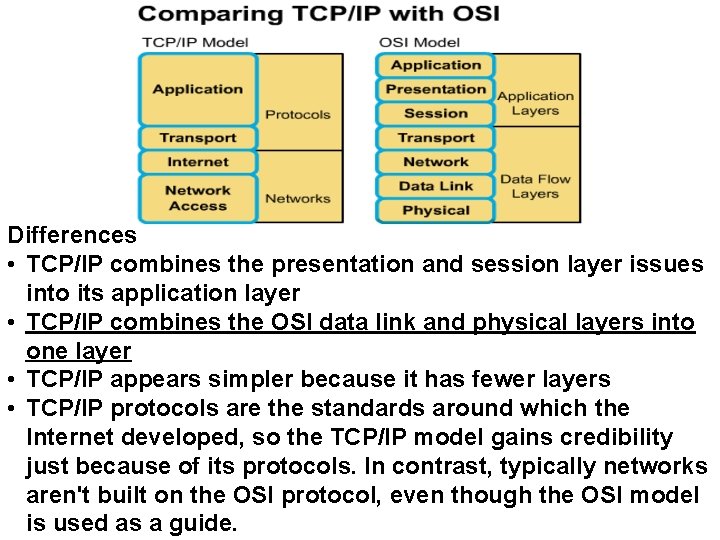 Comparing TCP/IP with OSI

TCP/IP Model

Application
Transport
Internet
Network Access

Protocols
Networks

OSI Model

Application
Presentation
Session
Transport
Network
Data Link
Physical

Application Layers
Data Flow Layers

Differences
• TCP/IP combines the presentation and session layer issues into its application layer
• TCP/IP combines the OSI data link and physical layers into one layer
• TCP/IP appears simpler because it has fewer layers
• TCP/IP protocols are the standards around which the Internet developed, so the TCP/IP model gains credibility just because of its protocols. In contrast, typically networks aren't built on the OSI protocol, even though the OSI model is used as a guide.